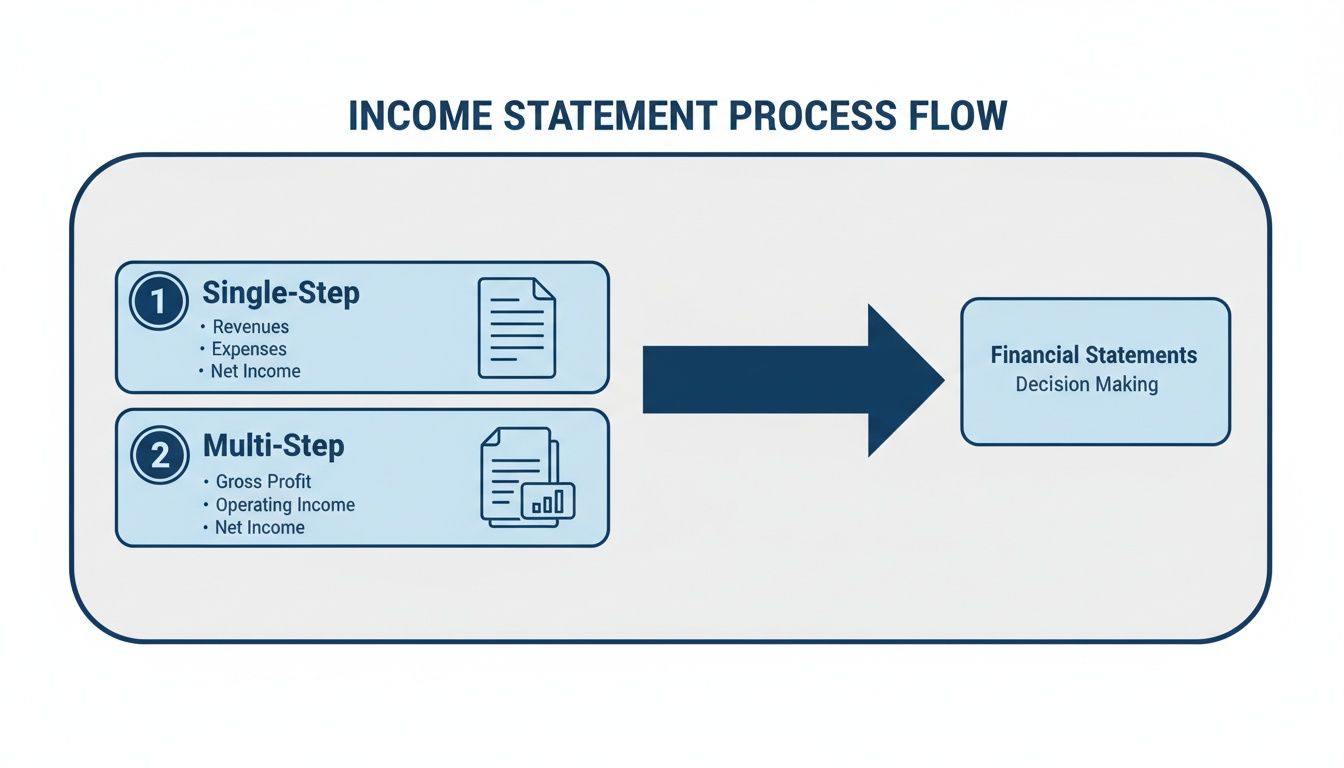 INCOME STATEMENT PROCESS FLOW

1 Single-Step
• Revenues
• Expenses
• Net Income

2 Multi-Step
• Gross Profit
• Operating Income
• Net Income

Financial Statements
Decision Making